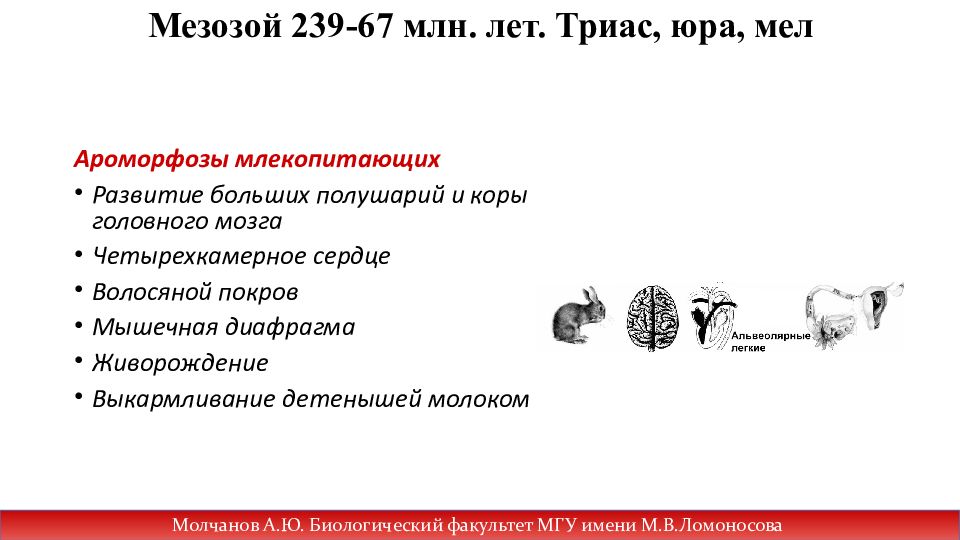 Мезозой 239-67 млн. лет. Триас, юра, мел

Ароморфозы млекопитающих

• Развитие больших полушарий и коры головного мозга
• Четырехкамерное сердце
• Волосяной покров
• Мышечная диафрагма
• Живорождение
• Выкармливание детенышей молоком

Альвеолярные легкие

Молчанов А.Ю. Биологический факультет МГУ имени М.В.Ломоносова